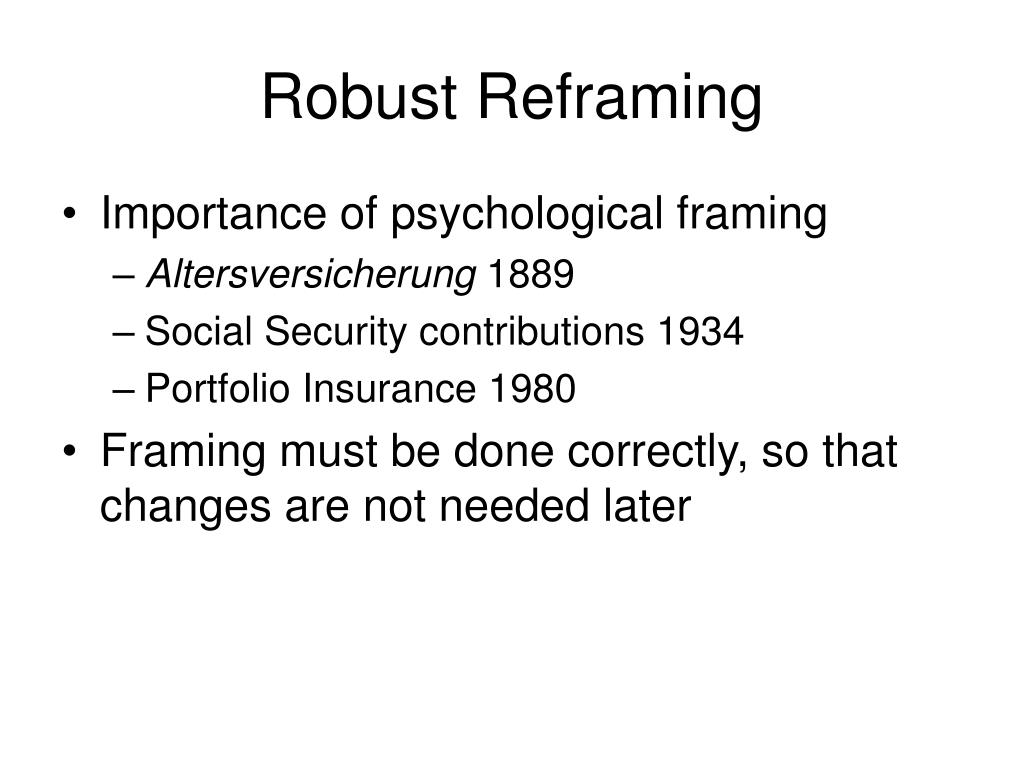 Robust Reframing

• Importance of psychological framing
– Altersversicherung 1889
– Social Security contributions 1934
– Portfolio Insurance 1980
• Framing must be done correctly, so that changes are not needed later